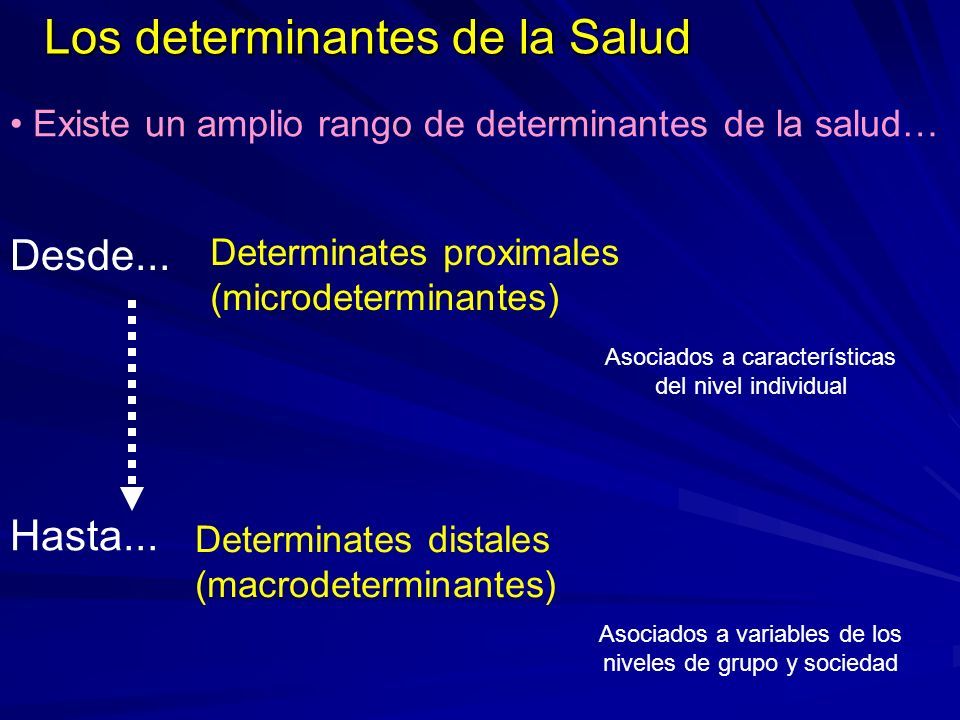 Los determinantes de la Salud

• Existe un amplio rango de determinantes de la salud…

Desde...

Determinates proximales (microdeterminantes)

Asociados a características del nivel individual

Hasta...

Determinates distales (macrodeterminantes)

Asociados a variables de los niveles de grupo y sociedad